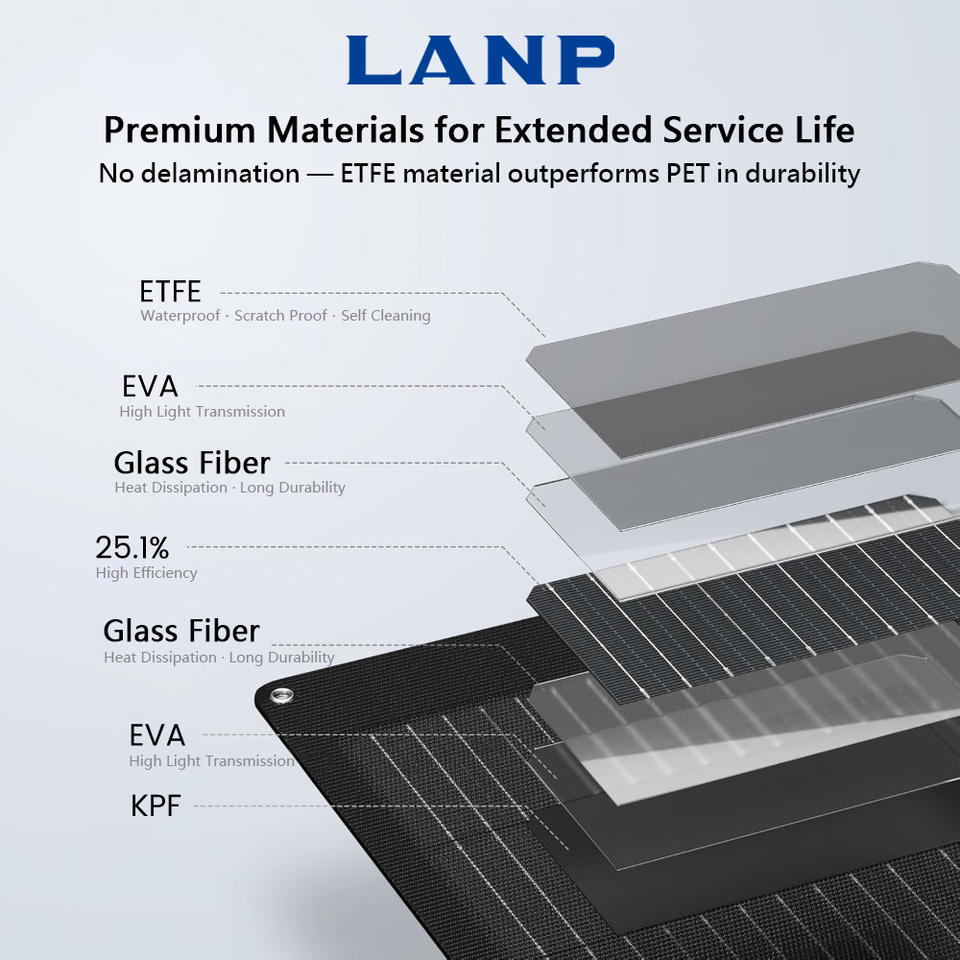 LANP

Premium Materials for Extended Service Life

No delamination — ETFE material outperforms PET in durability

ETFE
Waterproof · Scratch Proof · Self Cleaning

EVA
High Light Transmission

Glass Fiber
Heat Dissipation · Long Durability

25.1%
High Efficiency

Glass Fiber
Heat Dissipation · Long Durability

EVA
High Light Transmission

KPF